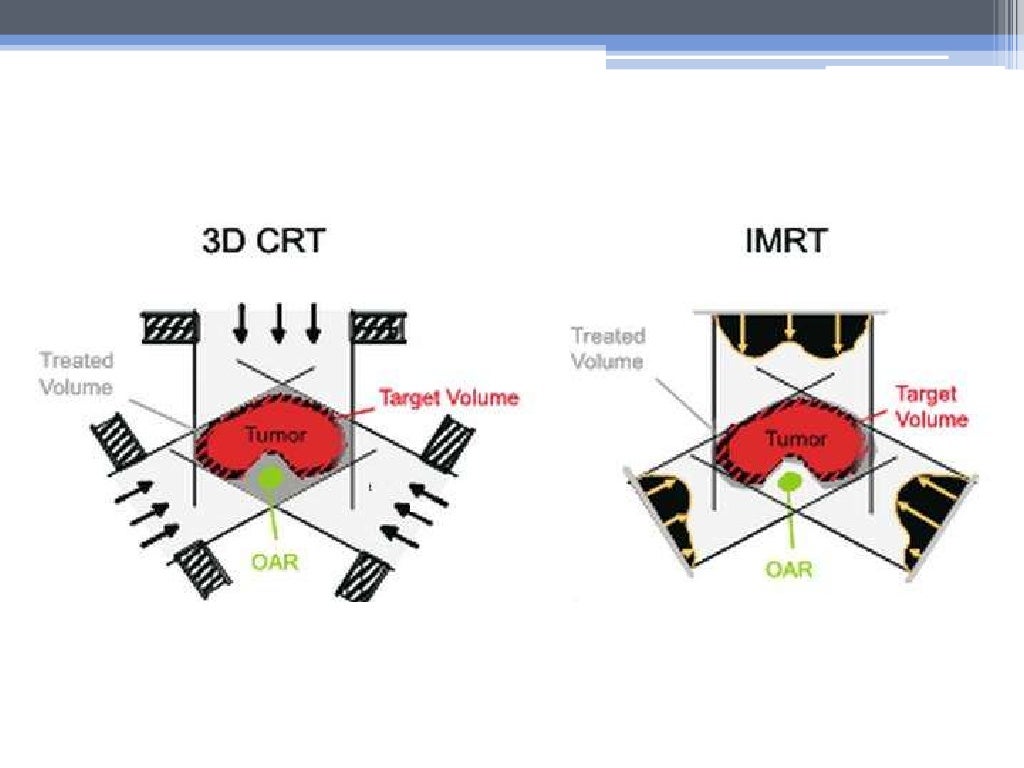 3D CRT

Treated Volume

Target Volume

Tumor

OAR

IMRT

Treated Volume

Target Volume

Tumor

OAR